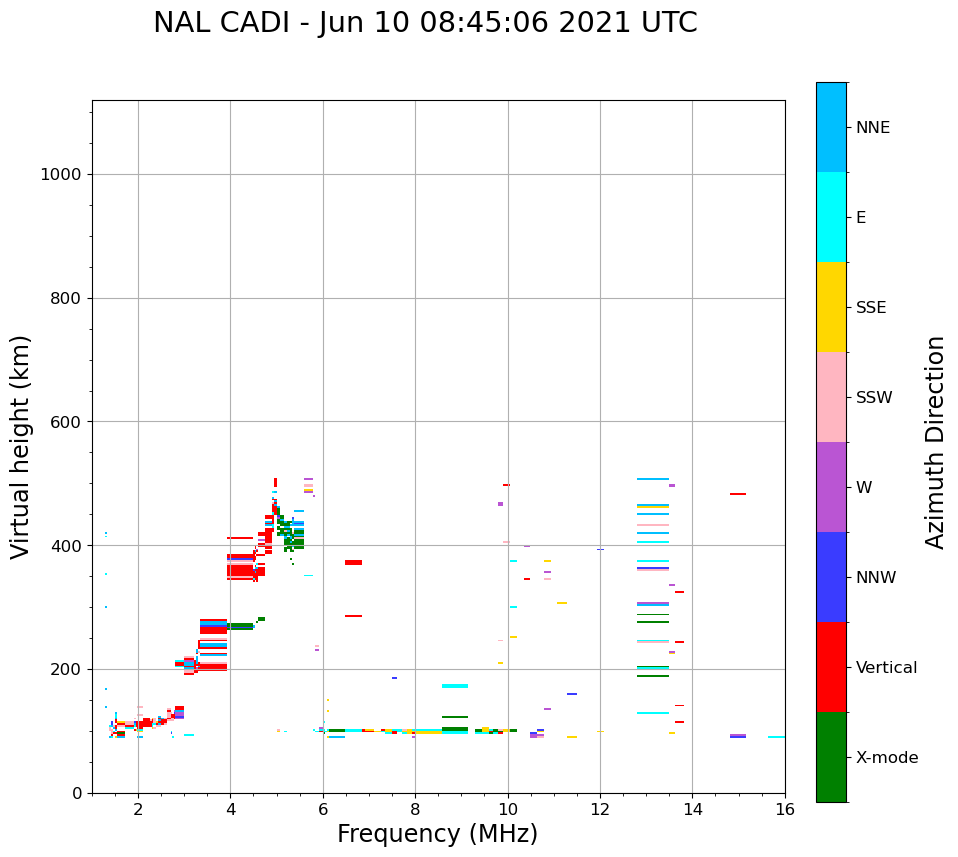 NAL CADI - Jun 10 08:45:06 2021 UTC

Virtual height (km)

1000
800
600
400
200
0

2
4
6
8
10
12
14
16

Frequency (MHz)

NNE
E
SSE
SSW
W
NNW
Vertical
X-mode

Azimuth Direction